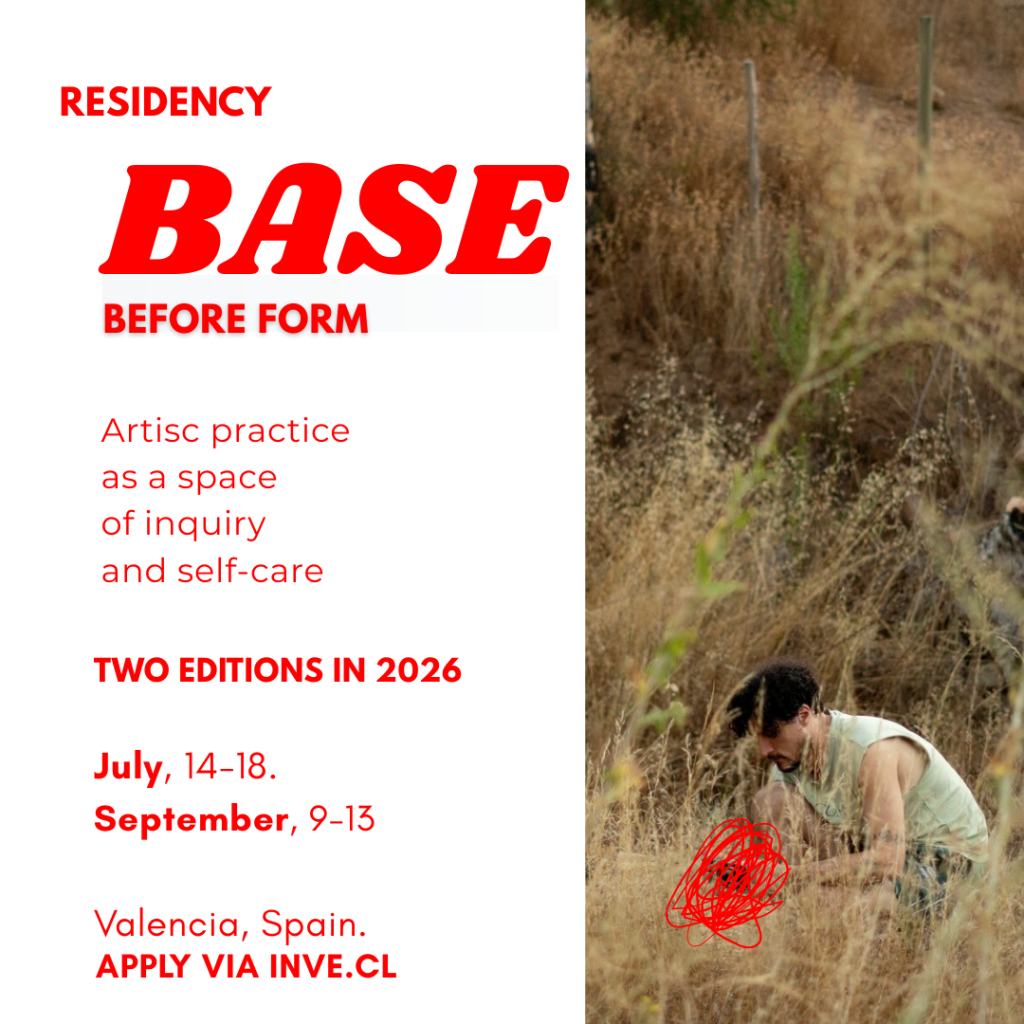 RESIDENCY

BASE

BEFORE FORM

Artisc practice as a space of inquiry and self-care

TWO EDITIONS IN 2026

July, 14-18.
September, 9-13

Valencia, Spain.
APPLY VIA INVE.CL